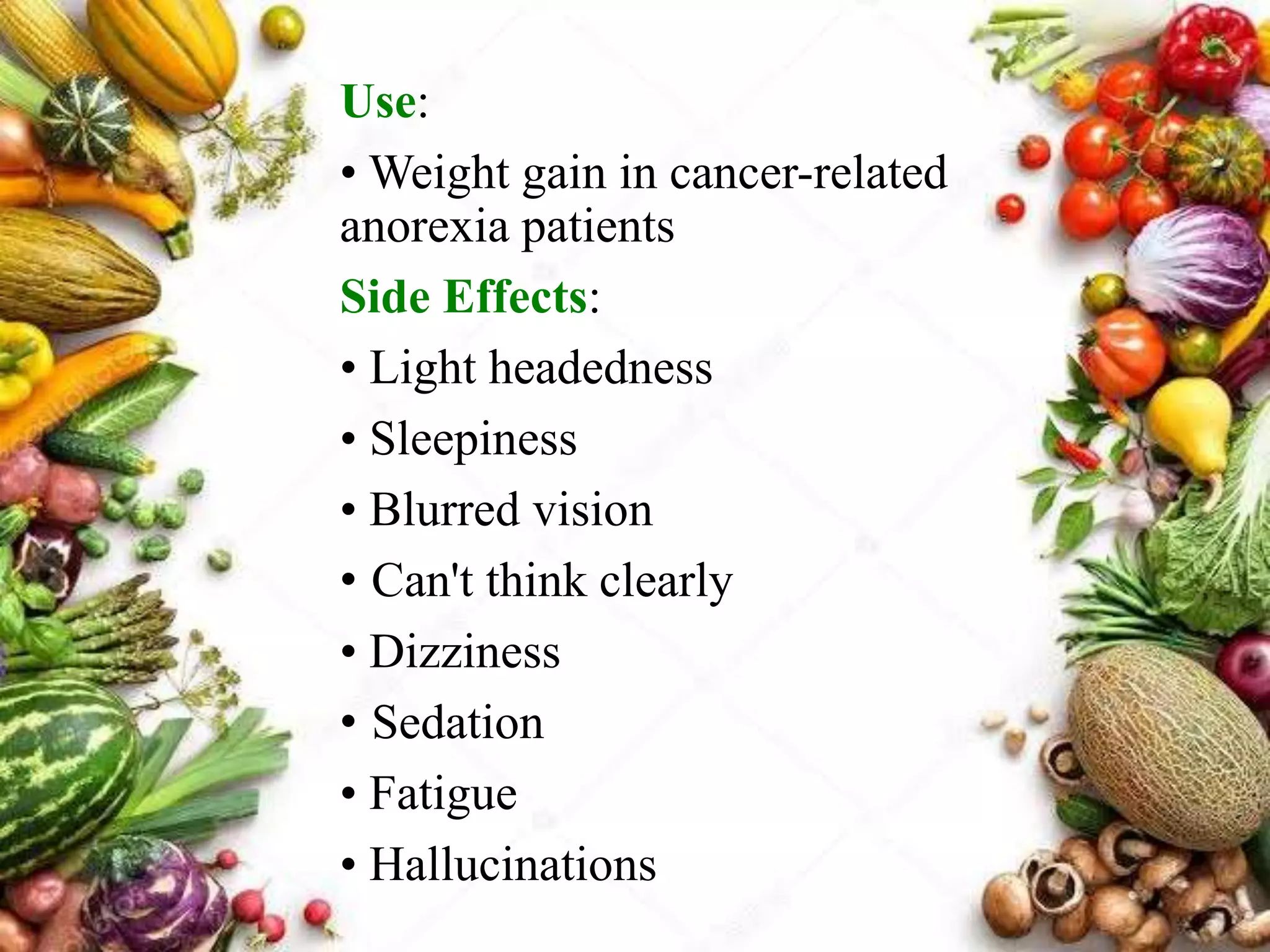 Use:

• Weight gain in cancer-related anorexia patients

Side Effects:

• Light headedness
• Sleepiness
• Blurred vision
• Can't think clearly
• Dizziness
• Sedation
• Fatigue
• Hallucinations